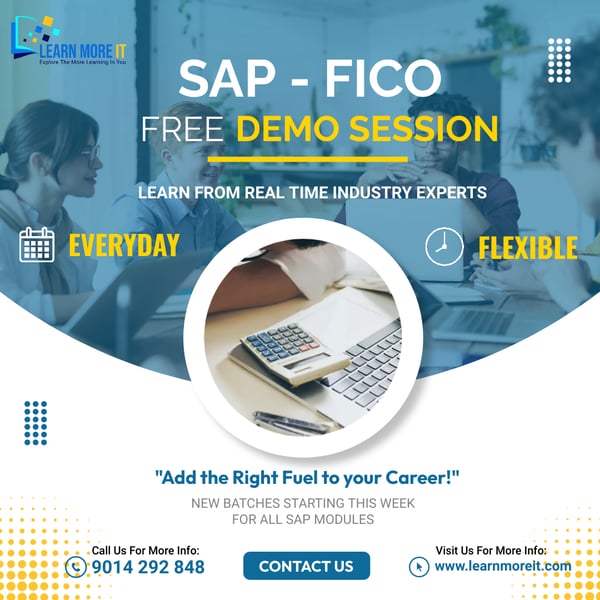 LEARN MORE IT
Explore The More Learning In You

SAP - FICO
FREE DEMO SESSION

LEARN FROM REAL TIME INDUSTRY EXPERTS

EVERYDAY

FLEXIBLE

"Add the Right Fuel to your Career!"

NEW BATCHES STARTING THIS WEEK
FOR ALL SAP MODULES

Call Us For More Info:
9014 292 848

CONTACT US

Visit Us For More Info:
www.learnmoreit.com